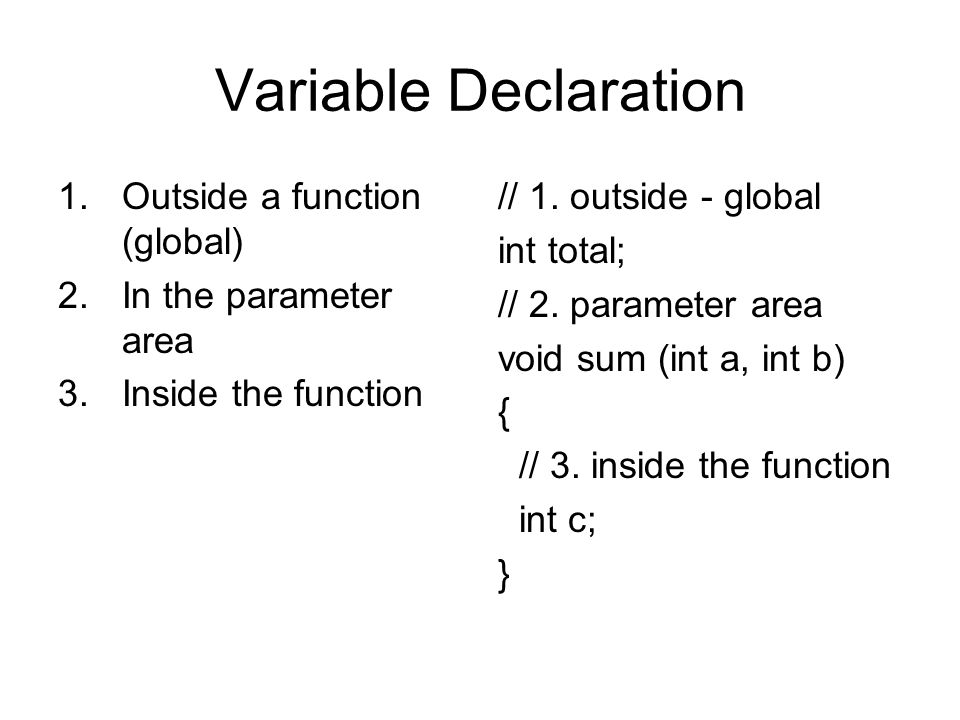 Variable Declaration

1. Outside a function (global)
2. In the parameter area
3. Inside the function

// 1. outside - global
int total;
// 2. parameter area
void sum (int a, int b)
{
// 3. inside the function
int c;
}